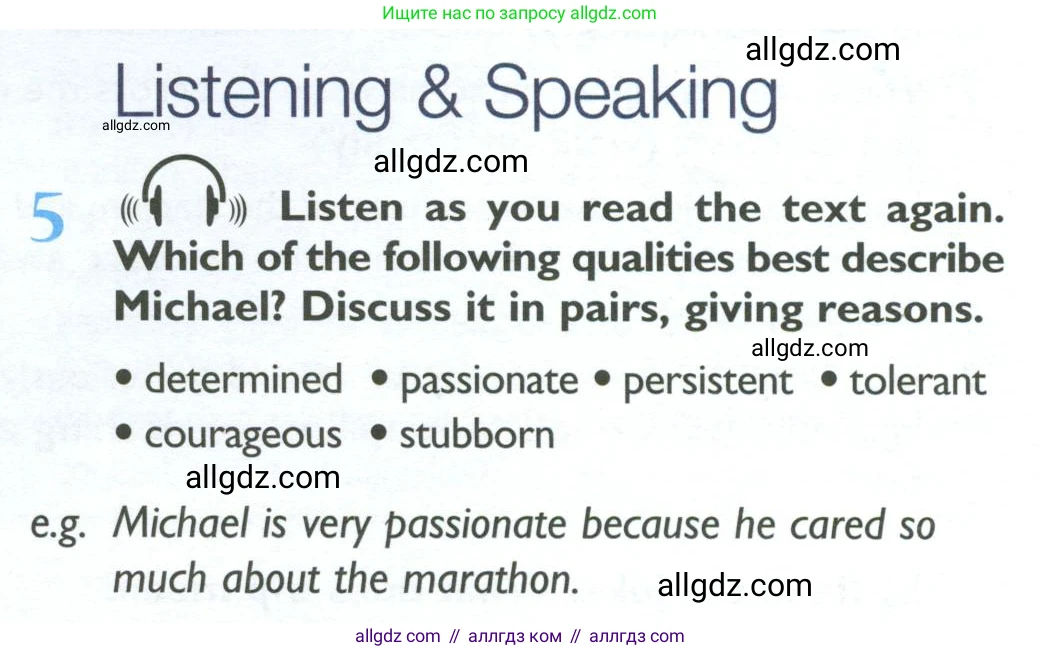 Ищите нас по запросу allgdz.com

allgdz.com

Listening & Speaking

allgdz.com

allgdz.com

5 Listen as you read the text again. Which of the following qualities best describe Michael? Discuss it in pairs, giving reasons.

allgdz.com

• determined • passionate • persistent • tolerant • courageous • stubborn

allgdz.com

e.g. Michael is very passionate because he cared so much about the marathon.

allgdz.com

allgdz com // аллгдз ком // аллгдз com